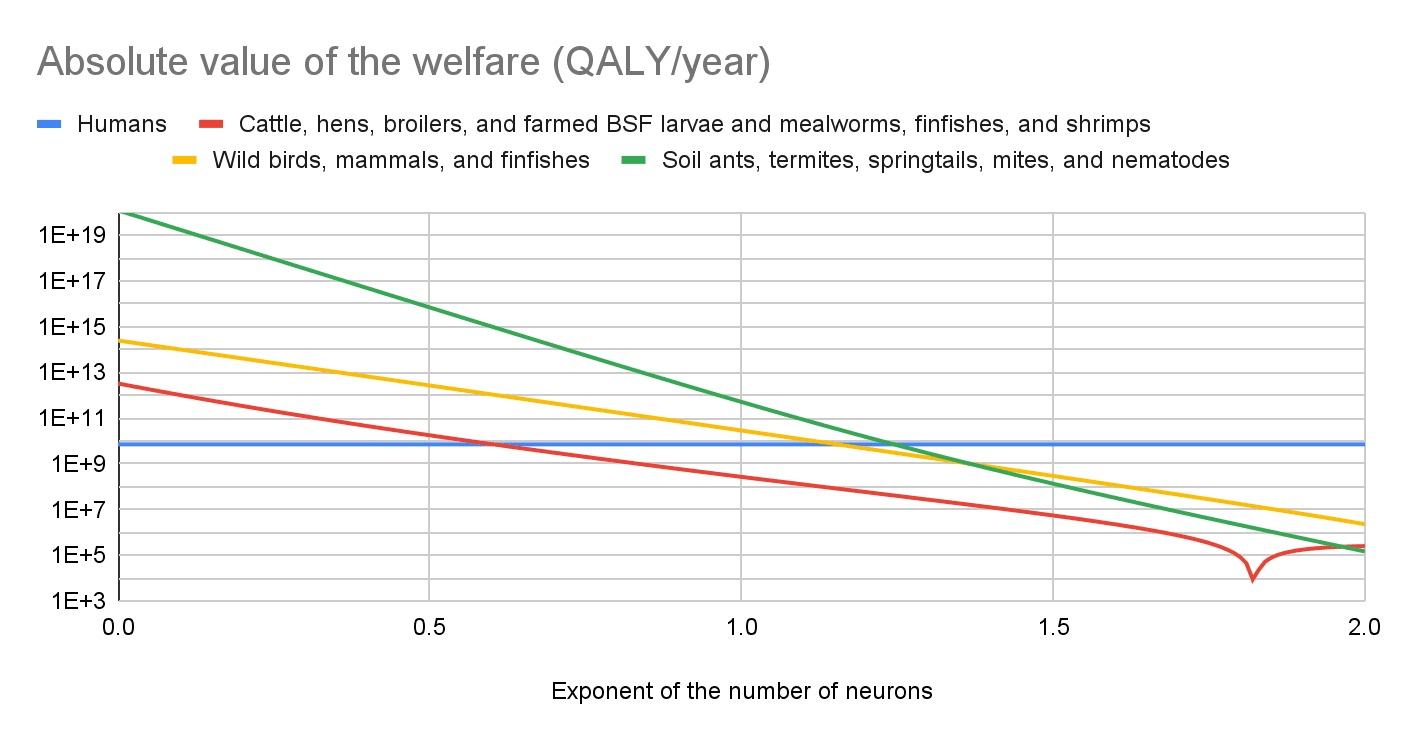 Absolute value of the welfare (QALY/year)

Humans
Cattle, hens, broilers, and farmed BSF larvae and mealworms, finfishes, and shrimps
Wild birds, mammals, and finfishes
Soil ants, termites, springtails, mites, and nematodes

1E+19
1E+17
1E+15
1E+13
1E+11
1E+9
1E+7
1E+5
1E+3

0.0
0.5
1.0
1.5
2.0

Exponent of the number of neurons